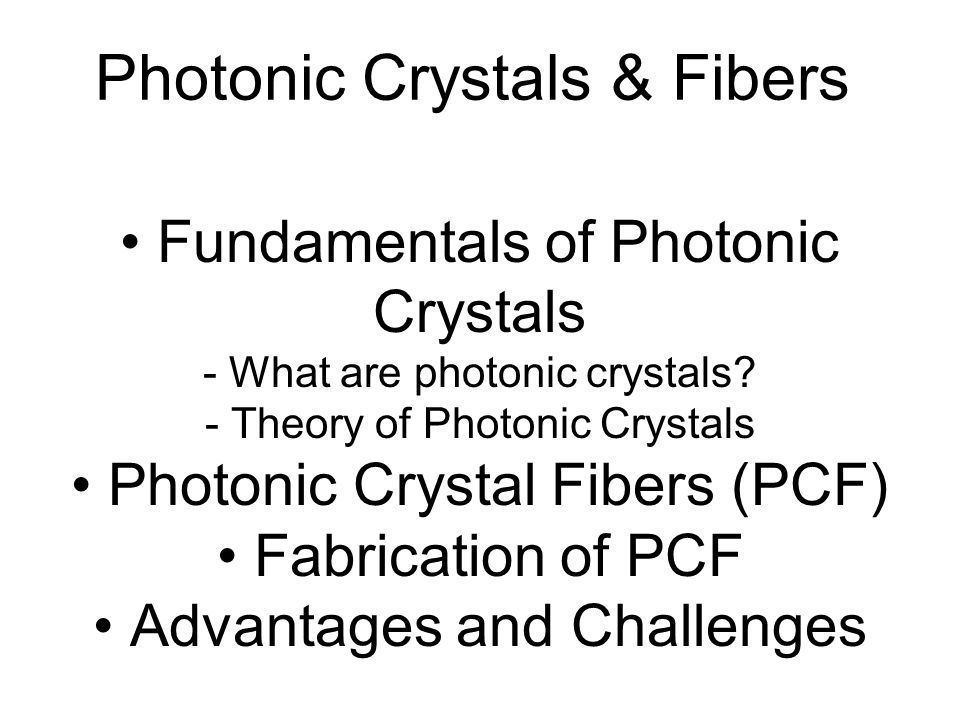 Photonic Crystals & Fibers

• Fundamentals of Photonic Crystals
- What are photonic crystals?
- Theory of Photonic Crystals
• Photonic Crystal Fibers (PCF)
• Fabrication of PCF
• Advantages and Challenges